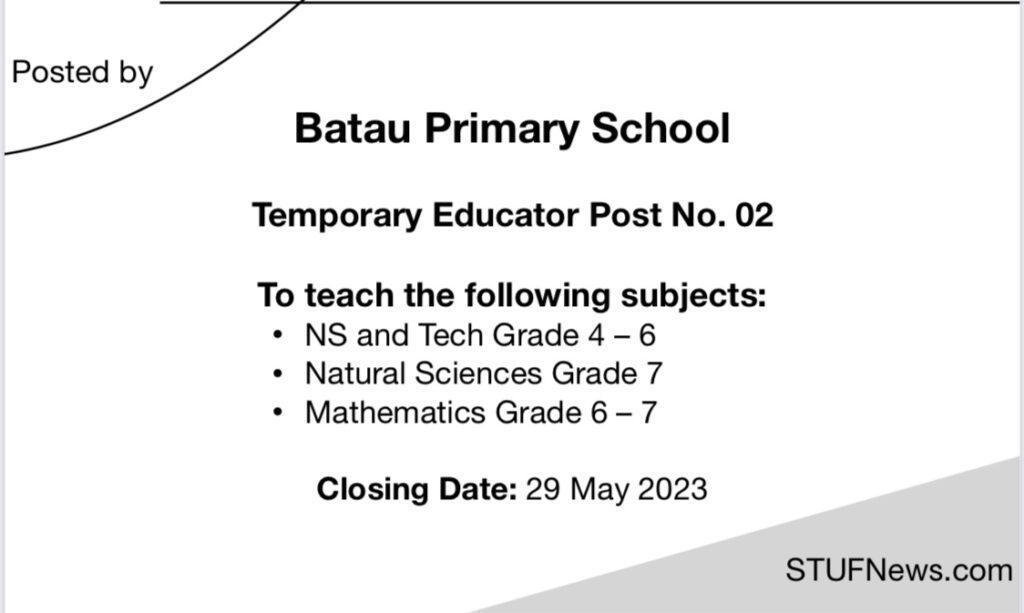 Posted by

Batau Primary School

Temporary Educator Post No. 02

To teach the following subjects:
• NS and Tech Grade 4 – 6
• Natural Sciences Grade 7
• Mathematics Grade 6 – 7

Closing Date: 29 May 2023

STUFNews.com